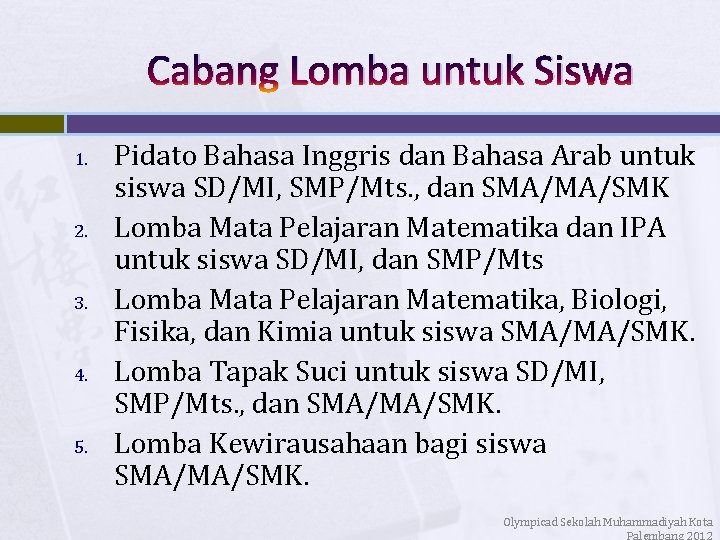 Cabang Lomba untuk Siswa

1. Pidato Bahasa Inggris dan Bahasa Arab untuk siswa SD/MI, SMP/Mts., dan SMA/MA/SMK
2. Lomba Mata Pelajaran Matematika dan IPA untuk siswa SD/MI, dan SMP/Mts
3. Lomba Mata Pelajaran Matematika, Biologi, Fisika, dan Kimia untuk siswa SMA/MA/SMK.
4. Lomba Tapak Suci untuk siswa SD/MI, SMP/Mts., dan SMA/MA/SMK.
5. Lomba Kewirausahaan bagi siswa SMA/MA/SMK.

Olympicad Sekolah Muhammadiyah Kota Palembang 2012